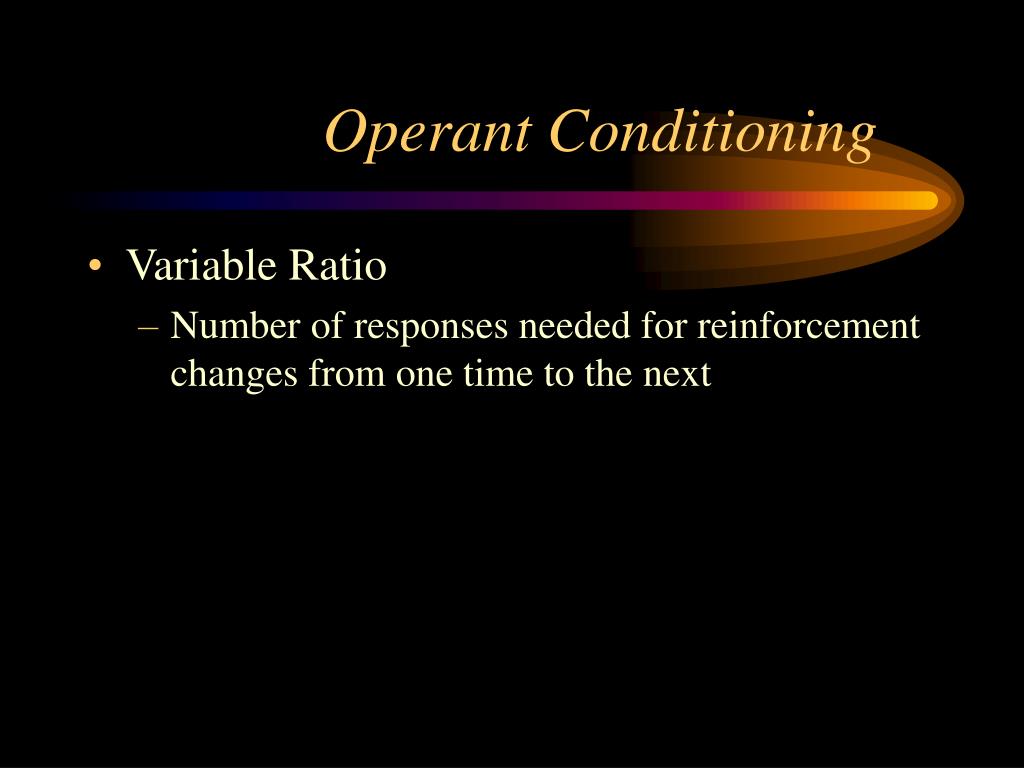 Operant Conditioning

• Variable Ratio
– Number of responses needed for reinforcement changes from one time to the next